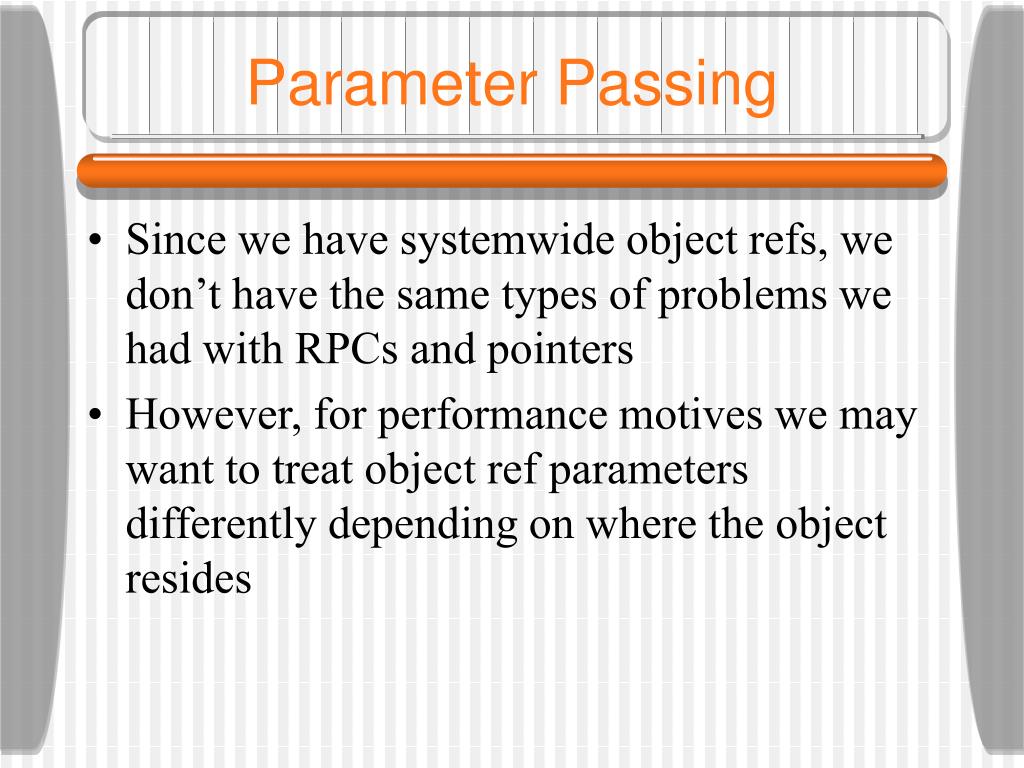 Parameter Passing

• Since we have systemwide object refs, we don’t have the same types of problems we had with RPCs and pointers
• However, for performance motives we may want to treat object ref parameters differently depending on where the object resides